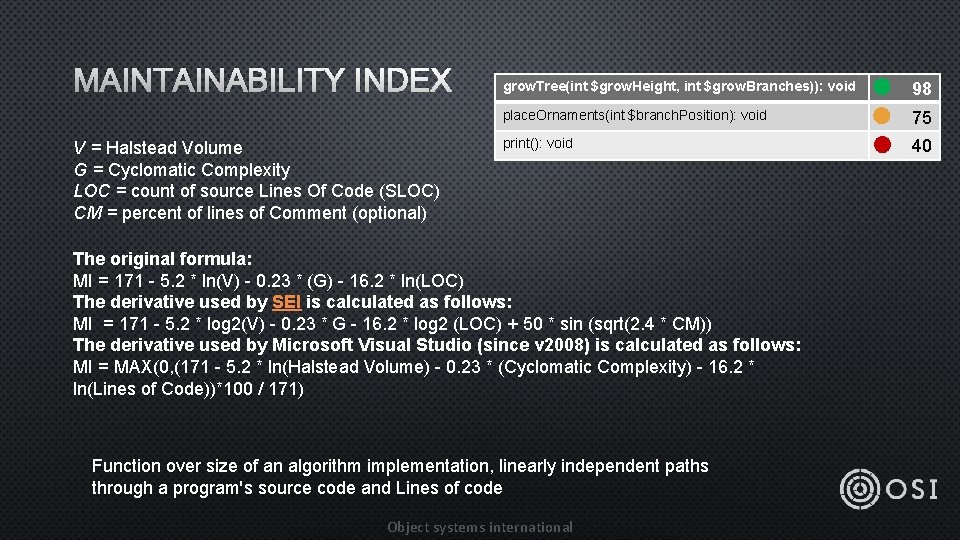 MAINTAINABILITY INDEX

| growTree(int $growHeight, int $growBranches)): void | 98 |
|---|---|
| placeOrnaments(int $branchPosition): void | 75 |
| print(): void | 40 |

V = Halstead Volume
G = Cyclomatic Complexity
LOC = count of source Lines Of Code (SLOC)
CM = percent of lines of Comment (optional)

The original formula:
MI = 171 - 5.2 * ln(V) - 0.23 * (G) - 16.2 * ln(LOC)
The derivative used by SEI is calculated as follows:
MI = 171 - 5.2 * log2(V) - 0.23 * G - 16.2 * log2 (LOC) + 50 * sin (sqrt(2.4 * CM))
The derivative used by Microsoft Visual Studio (since v2008) is calculated as follows:
MI = MAX(0,(171 - 5.2 * ln(Halstead Volume) - 0.23 * (Cyclomatic Complexity) - 16.2 * ln(Lines of Code))*100 / 171)

Function over size of an algorithm implementation, linearly independent paths through a program's source code and Lines of code

OSI

Object systems international